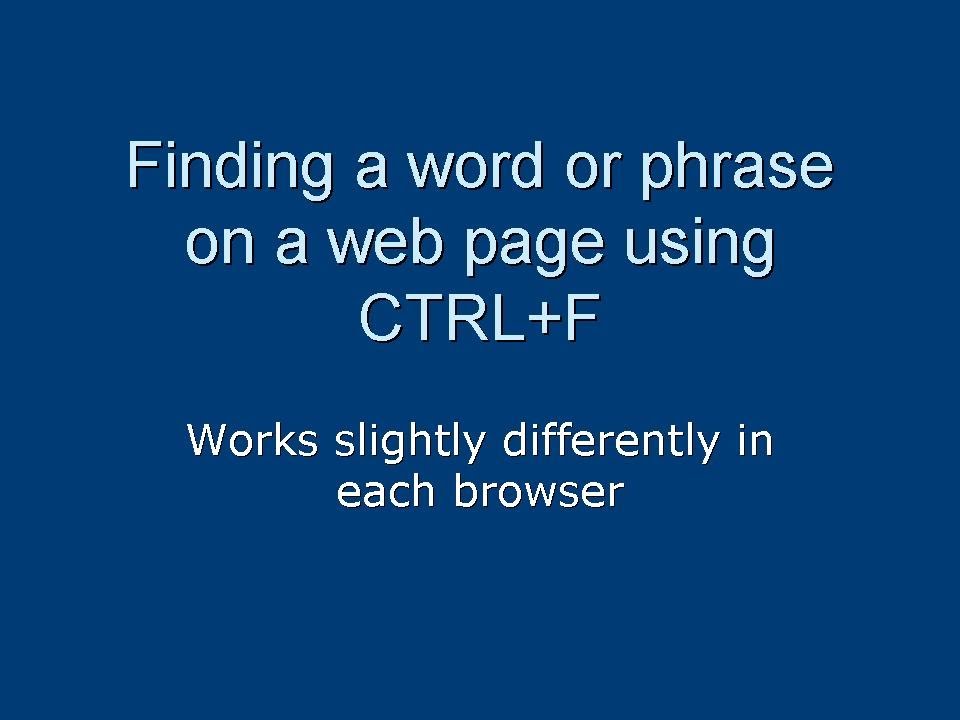 Finding a word or phrase on a web page using CTRL+F

Works slightly differently in each browser